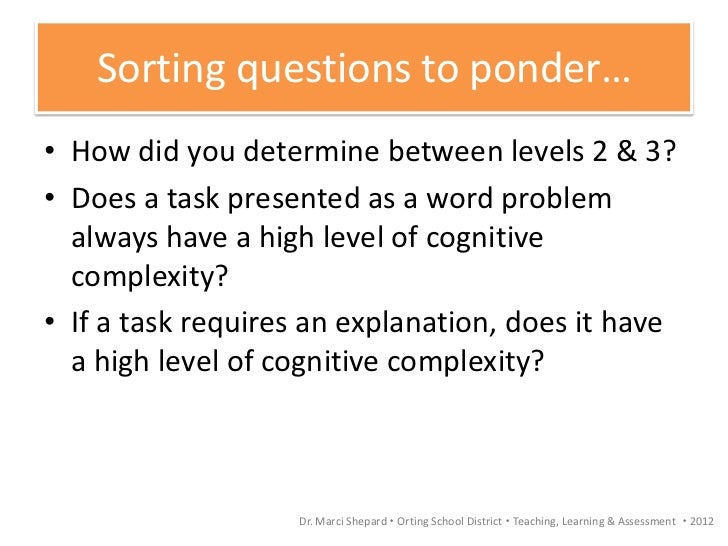 Sorting questions to ponder…

• How did you determine between levels 2 & 3?

• Does a task presented as a word problem always have a high level of cognitive complexity?

• If a task requires an explanation, does it have a high level of cognitive complexity?

Dr. Marci Shepard • Orting School District • Teaching, Learning & Assessment • 2012